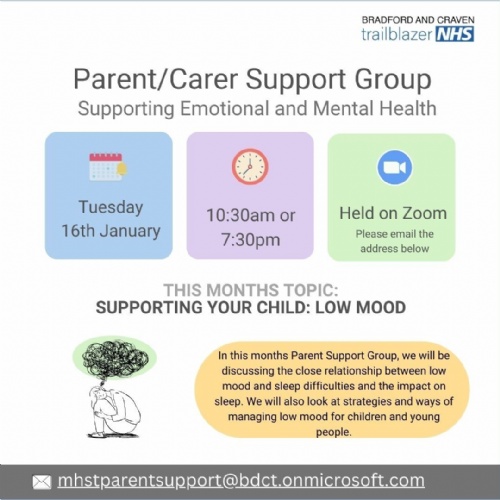 BRADFORD AND CRAVEN
trailblazer NHS

Parent/Carer Support Group
Supporting Emotional and Mental Health

Tuesday 16th January

10:30am or 7:30pm

Held on Zoom
Please email the address below

THIS MONTHS TOPIC:
SUPPORTING YOUR CHILD: LOW MOOD

In this months Parent Support Group, we will be discussing the close relationship between low mood and sleep difficulties and the impact on sleep. We will also look at strategies and ways of managing low mood for children and young people.

mhstparentsupport@bdct.onmicrosoft.com